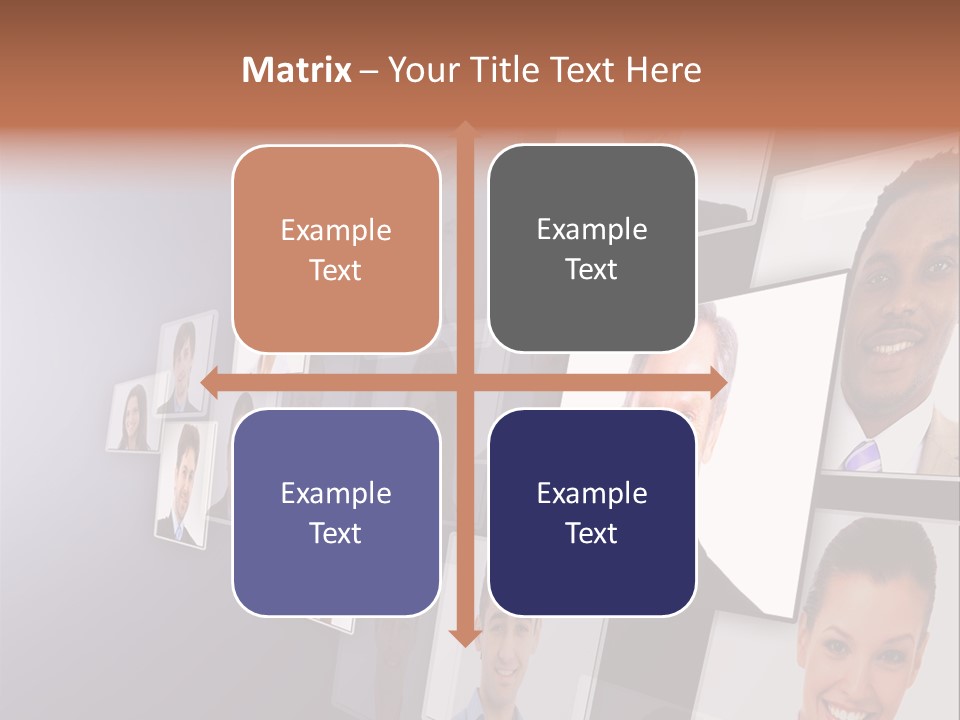 Matrix – Your Title Text Here

Example Text

Example Text

Example Text

Example Text